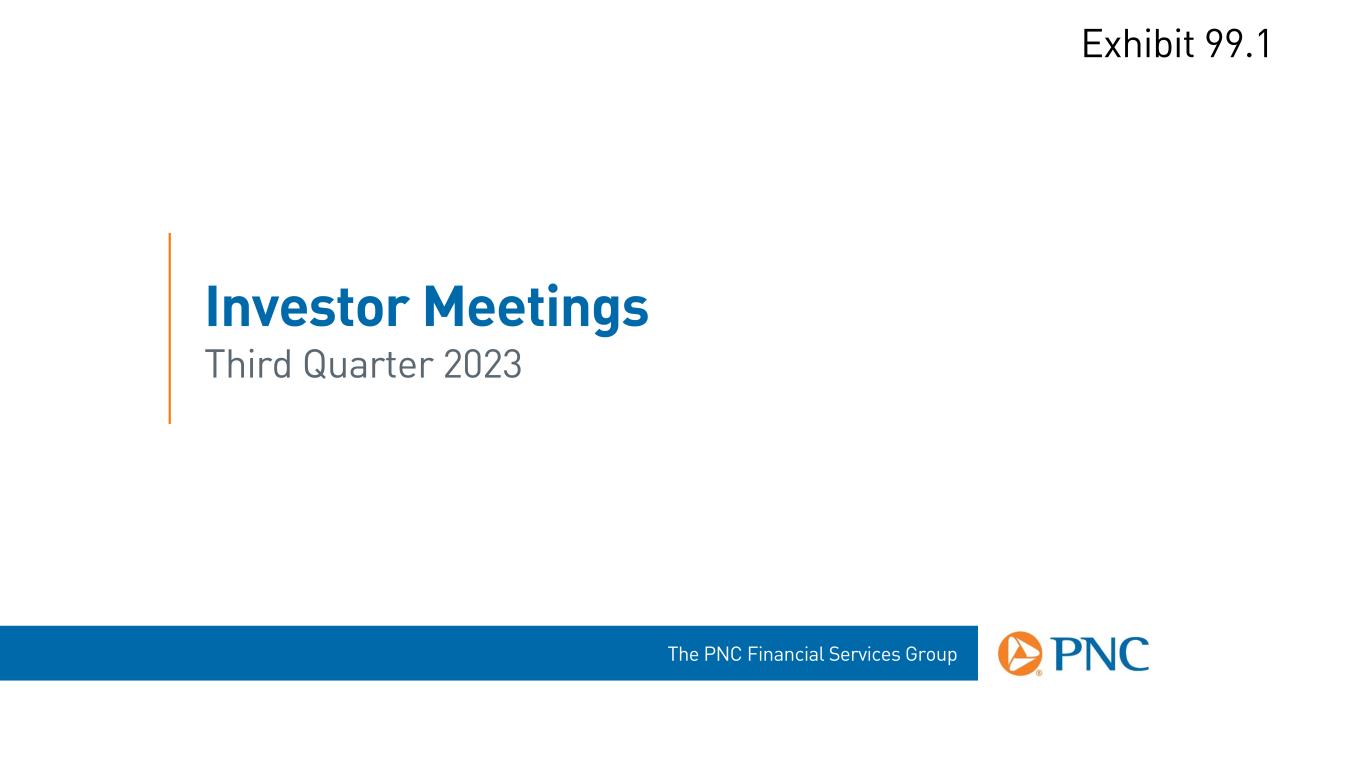 Exhibit 99.1

Investor Meetings
Third Quarter 2023

The PNC Financial Services Group

PNC